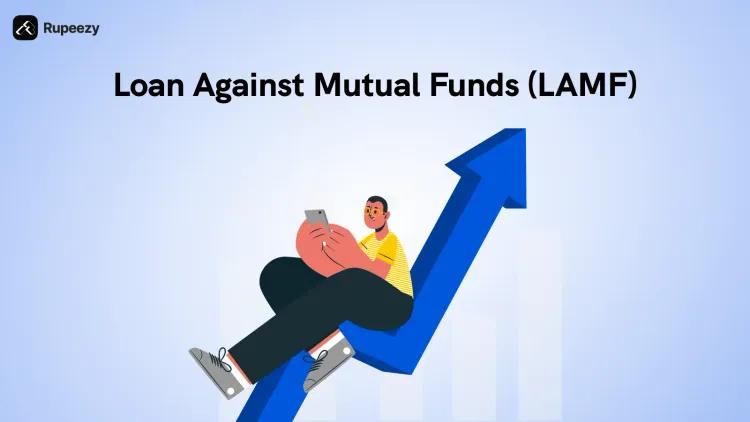 Rupeezy

Loan Against Mutual Funds (LAMF)